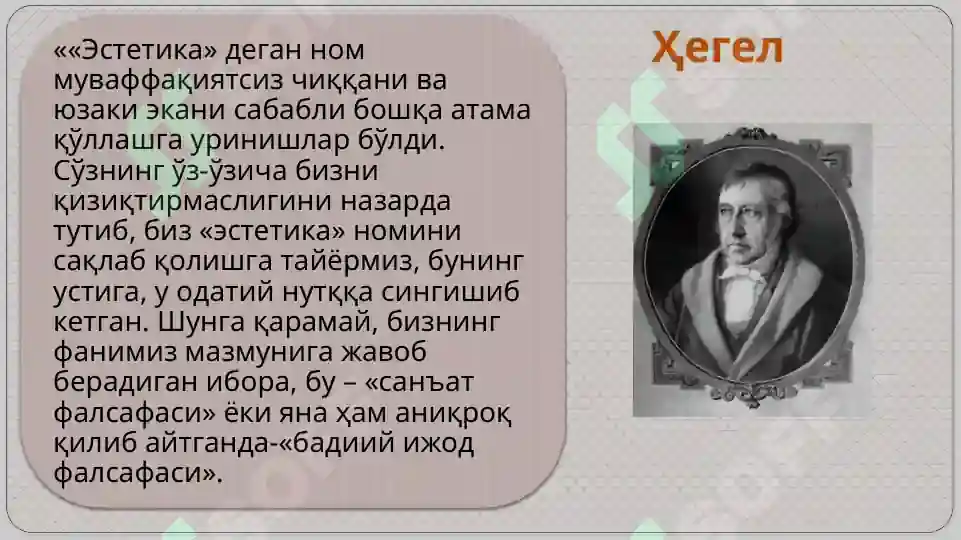 Ҳегел

««Эстетика» деган ном муваффақиятсиз чиққани ва юзаки экани сабабли бошқа атама қўллашга уринишлар бўлди. Сўзнинг ўз-ўзича бизни қизиқтирмаслигини назарда тутиб, биз «эстетика» номини сақлаб қолишга тайёрмиз, бунинг устига, у одатий нутққа сингишиб кетган. Шунга қарамай, бизнинг фанимиз мазмунига жавоб берадиган ибора, бу – «санъат фалсафаси» ёки яна ҳам аниқроқ қилиб айтганда-«бадиий ижод фалсафаси».